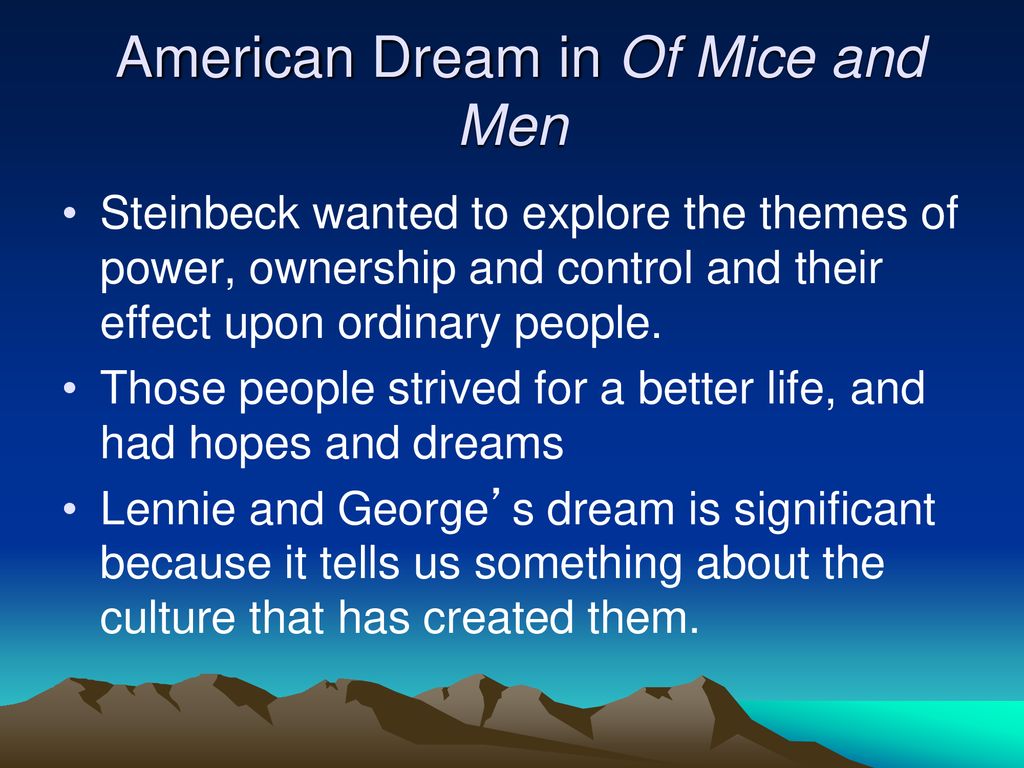 American Dream in Of Mice and Men

• Steinbeck wanted to explore the themes of power, ownership and control and their effect upon ordinary people.
• Those people strived for a better life, and had hopes and dreams
• Lennie and George’s dream is significant because it tells us something about the culture that has created them.